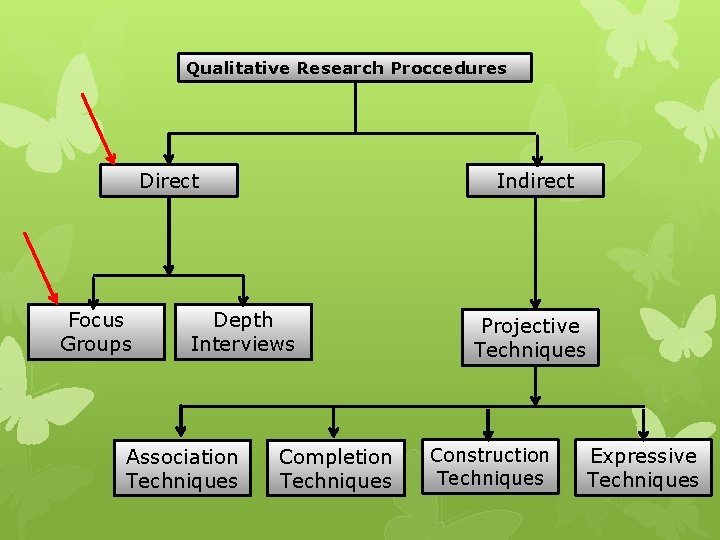 Qualitative Research Proccedures

Direct

Indirect

Focus Groups

Depth Interviews

Projective Techniques

Association Techniques

Completion Techniques

Construction Techniques

Expressive Techniques